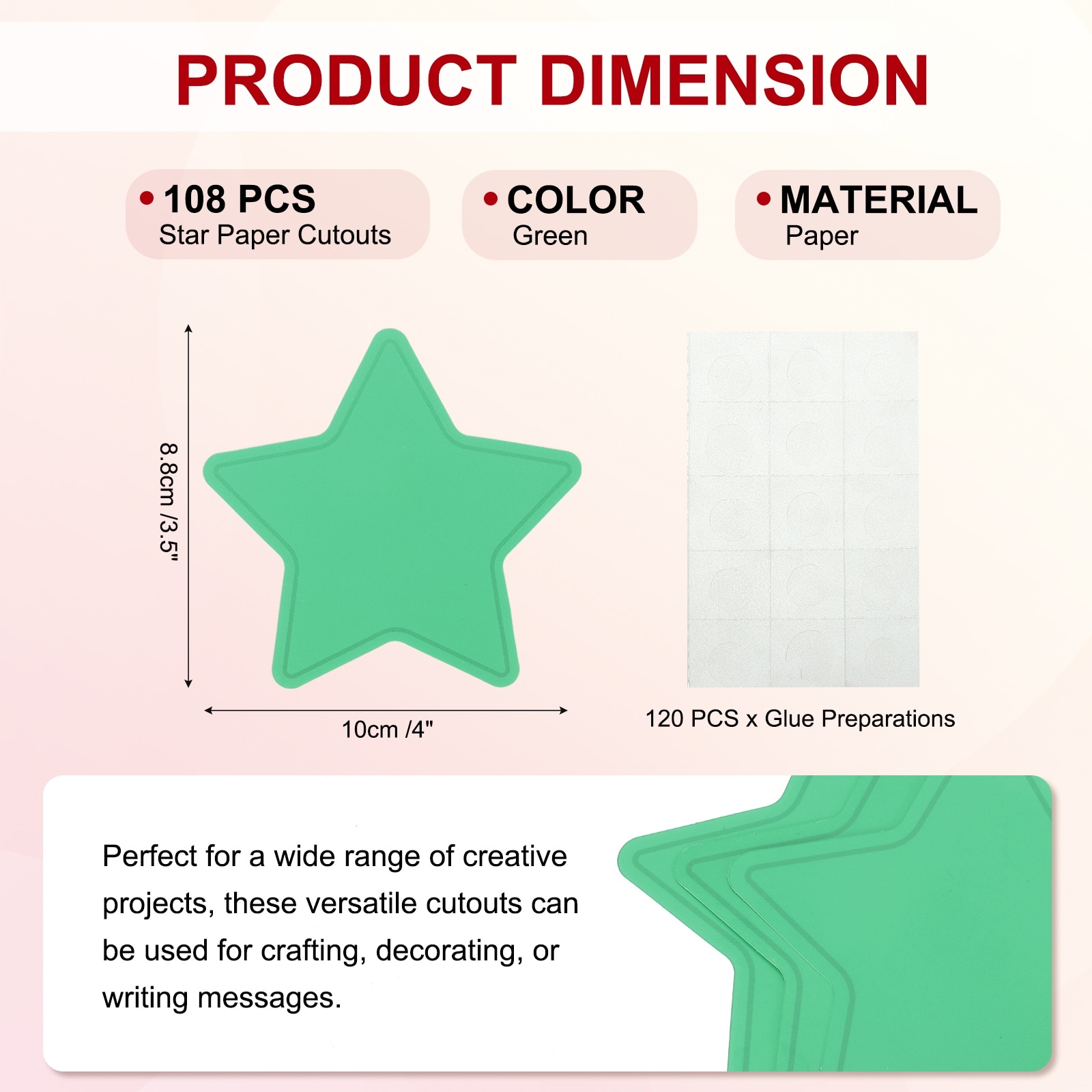 PRODUCT DIMENSION

• 108 PCS
Star Paper Cutouts

• COLOR
Green

• MATERIAL
Paper

8.8cm /3.5"

10cm /4"

120 PCS x Glue Preparations

Perfect for a wide range of creative projects, these versatile cutouts can be used for crafting, decorating, or writing messages.